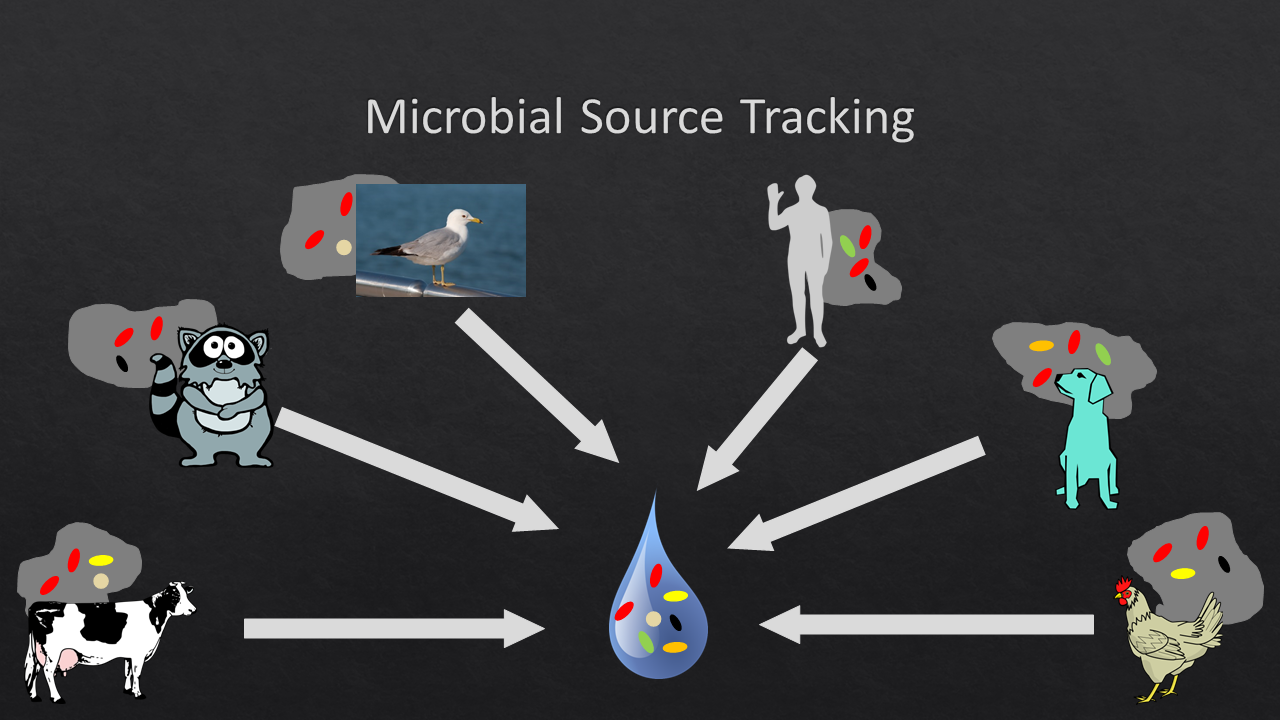 Microbial Source Tracking